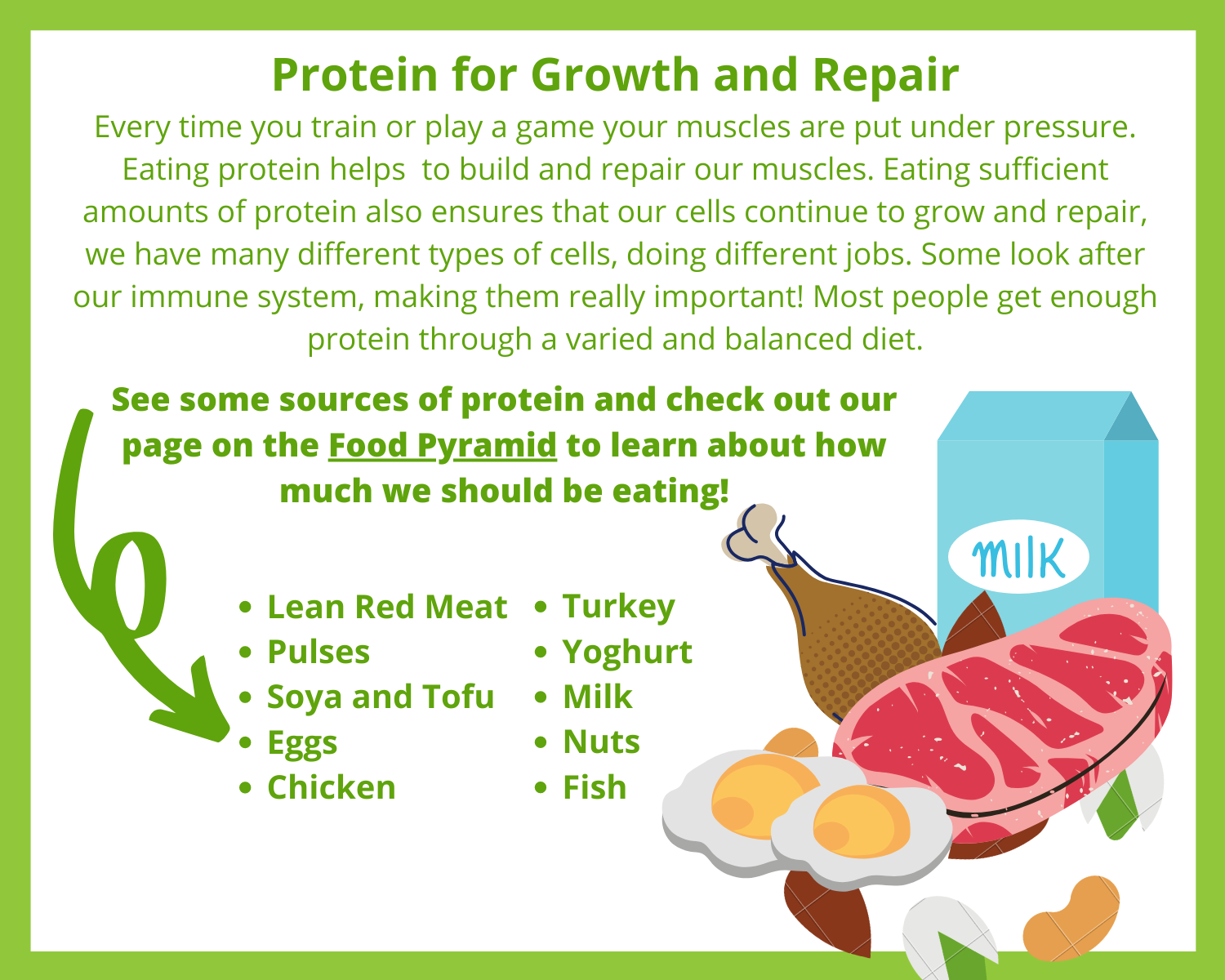 Protein for Growth and Repair

Every time you train or play a game your muscles are put under pressure. Eating protein helps to build and repair our muscles. Eating sufficient amounts of protein also ensures that our cells continue to grow and repair, we have many different types of cells, doing different jobs. Some look after our immune system, making them really important! Most people get enough protein through a varied and balanced diet.

See some sources of protein and check out our page on the Food Pyramid to learn about how much we should be eating!

- Lean Red Meat
- Pulses
- Soya and Tofu
- Eggs
- Chicken

- Turkey
- Yoghurt
- Milk
- Nuts
- Fish

MILK